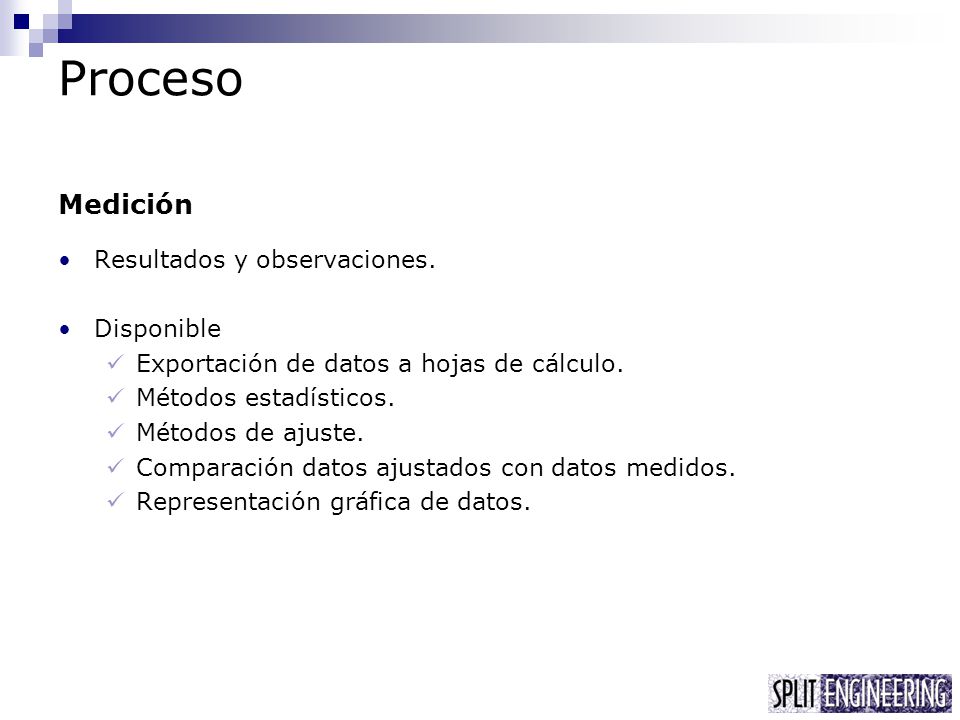 Proceso

Medición

• Resultados y observaciones.

• Disponible
✓ Exportación de datos a hojas de cálculo.
✓ Métodos estadísticos.
✓ Métodos de ajuste.
✓ Comparación datos ajustados con datos medidos.
✓ Representación gráfica de datos.

SPLIT ENGINEERING